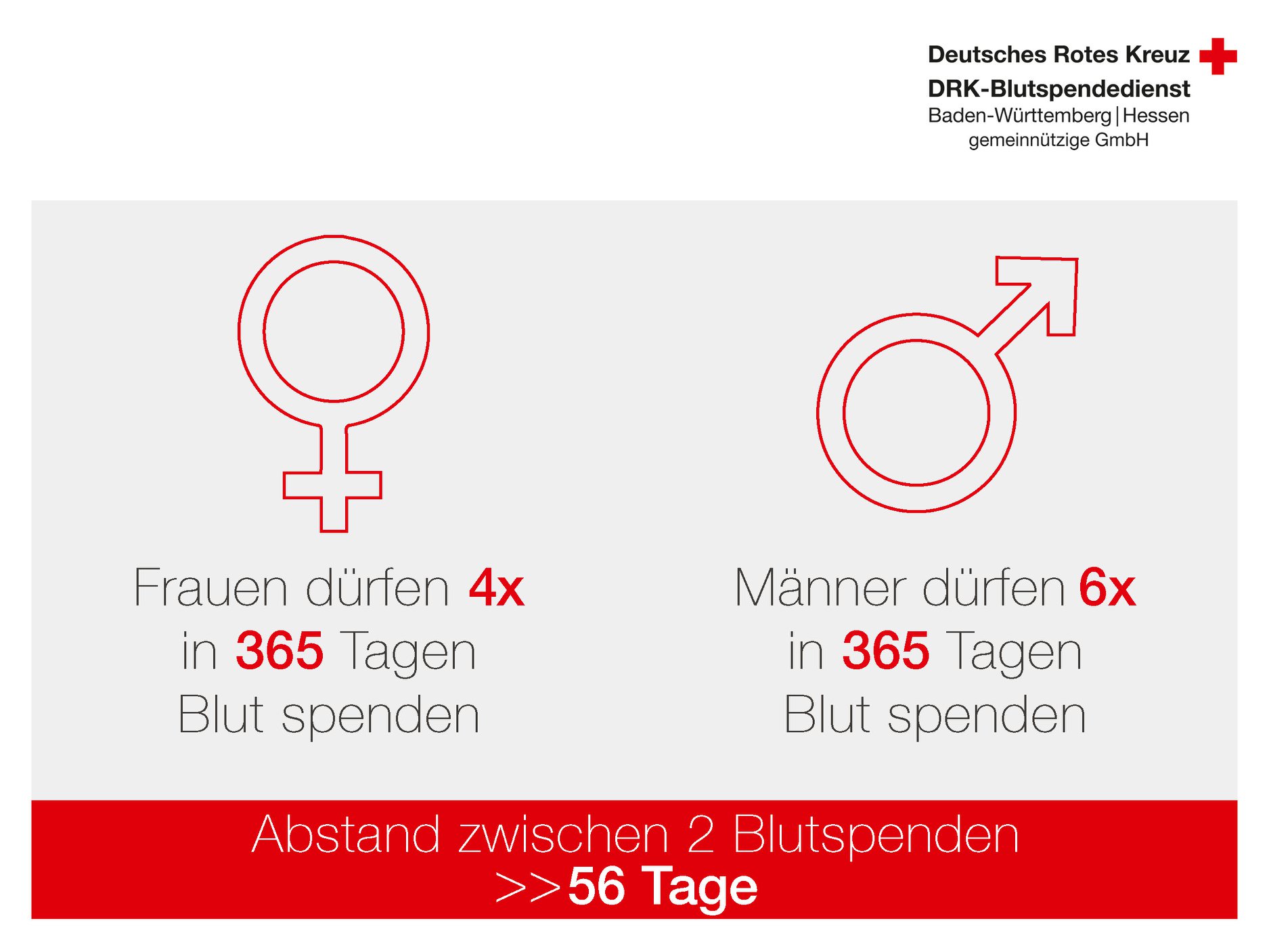 Deutsches Rotes Kreuz
DRK-Blutspendedienst
Baden-Württemberg | Hessen
gemeinnützige GmbH

Frauen dürfen 4x in 365 Tagen Blut spenden

Männer dürfen 6x in 365 Tagen Blut spenden

Abstand zwischen 2 Blutspenden
>>56 Tage